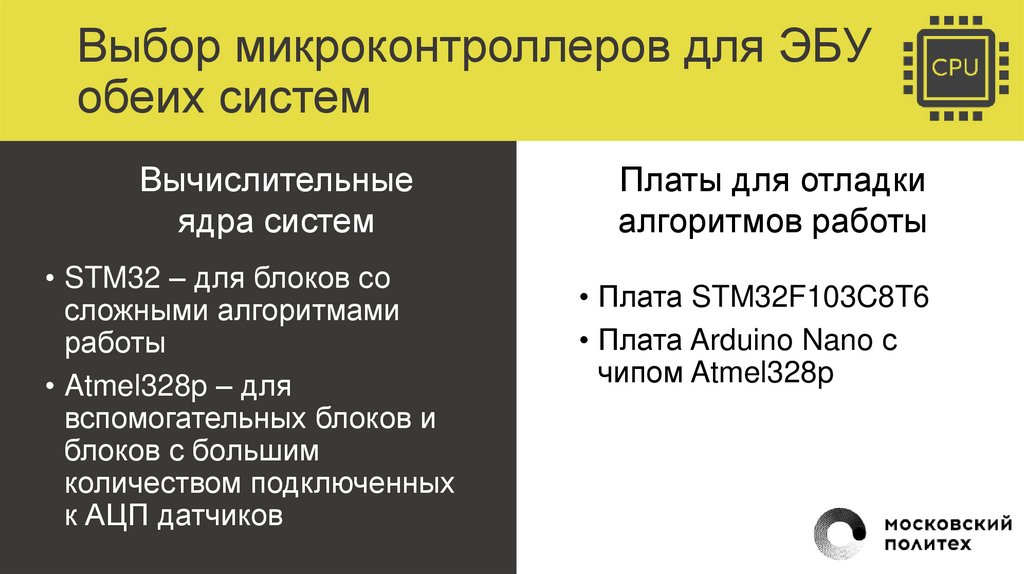 Выбор микроконтроллеров для ЭБУ обеих систем

CPU

Вычислительные ядра систем

• STM32 – для блоков со сложными алгоритмами работы
• Atmel328p – для вспомогательных блоков и блоков с большим количеством подключенных к АЦП датчиков

Платы для отладки алгоритмов работы

• Плата STM32F103C8T6
• Плата Arduino Nano с чипом Atmel328p

МОСКОВСКИЙ ПОЛИТЕХ